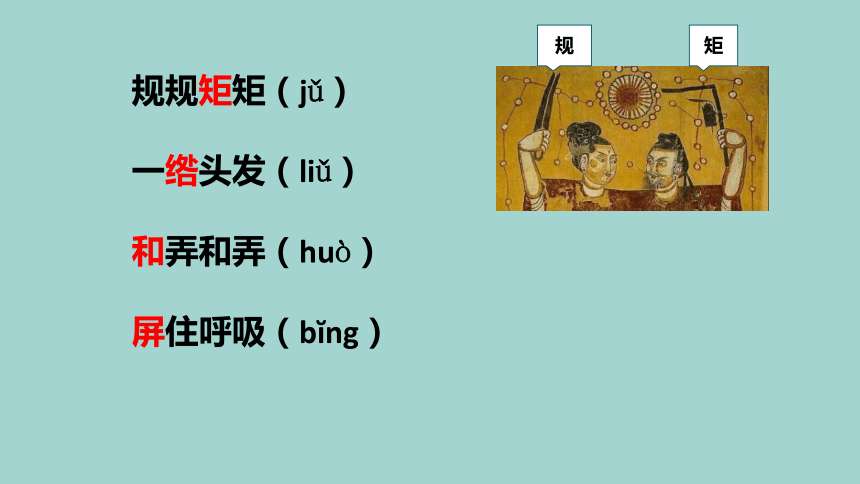 规规矩矩（jǔ）

一绺头发（liǔ）

和弄和弄（huò）

屏住呼吸（bǐng）

规

矩